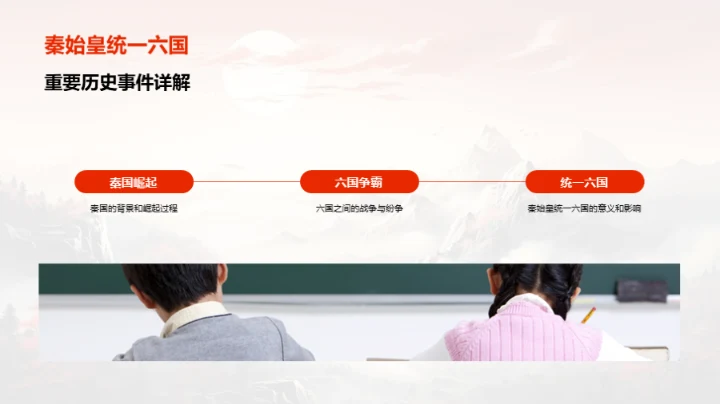 秦始皇统一六国

重要历史事件详解

秦国崛起

秦国的背景和崛起过程

六国争霸

六国之间的战争与纷争

统一六国

秦始皇统一六国的意义和影响